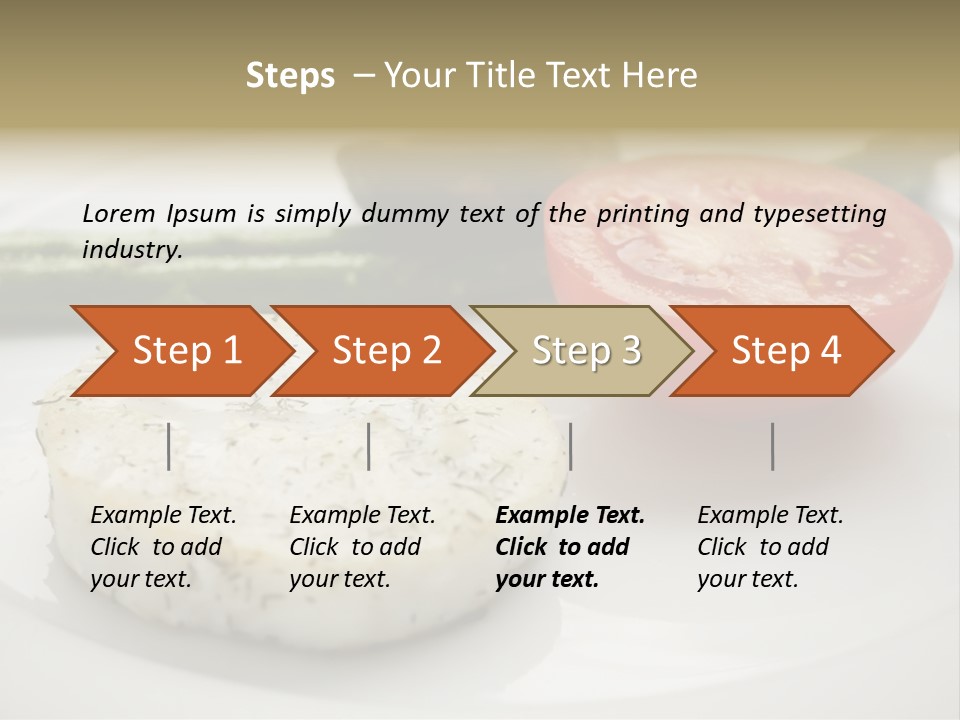 Steps – Your Title Text Here

Lorem Ipsum is simply dummy text of the printing and typesetting industry.

Step 1

Step 2

Step 3

Step 4

Example Text. Click to add your text.

Example Text. Click to add your text.

Example Text. Click to add your text.

Example Text. Click to add your text.